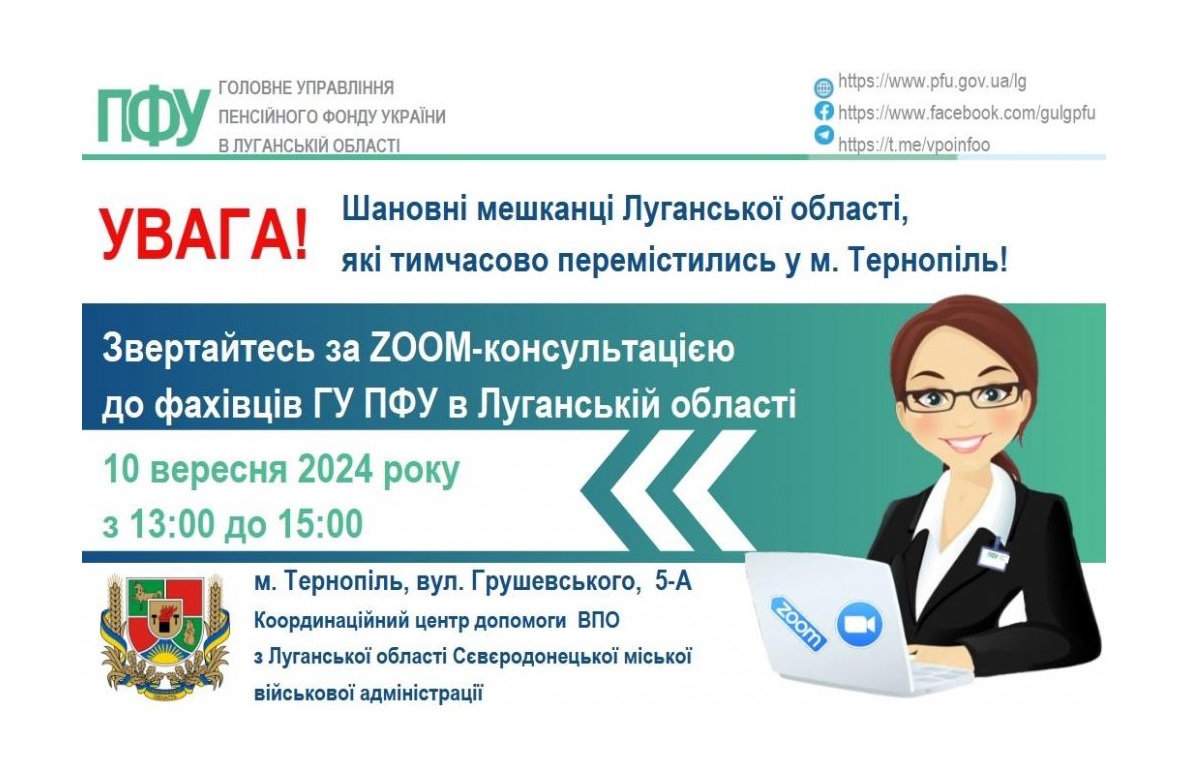 ПФУ ГОЛОВНЕ УПРАВЛІННЯ ПЕНСІЙНОГО ФОНДУ УКРАЇНИ В ЛУГАНСЬКІЙ ОБЛАСТІ

https://www.pfu.gov.ua/lg
https://www.facebook.com/gulgpfu
https://t.me/vpoinfoo

УВАГА!

Шановні мешканці Луганської області, які тимчасово перемістились у м. Тернопіль!

Звертайтесь за ZOOM-консультацією до фахівців ГУ ПФУ в Луганській області

10 вересня 2024 року
з 13:00 до 15:00

м. Тернопіль, вул. Грушевського, 5-А
Координаційний центр допомоги ВПО з Луганської області Сєвєродонецької міської військової адміністрації

zoom